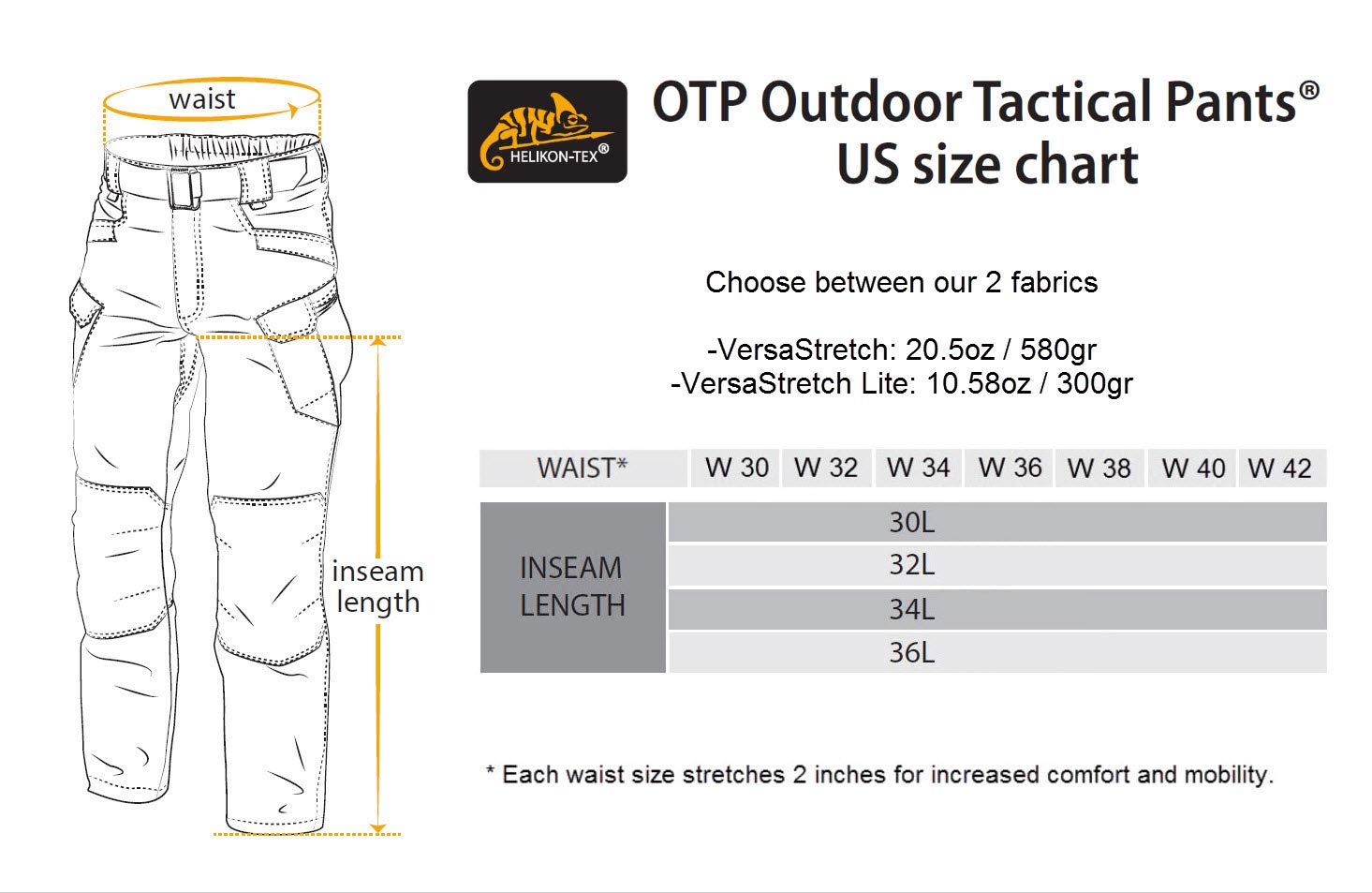 waist

inseam length

HELIKON-TEX®

OTP Outdoor Tactical Pants®
US size chart

Choose between our 2 fabrics

-VersaStretch: 20.5oz / 580gr
-VersaStretch Lite: 10.58oz / 300gr

| WAIST* | W 30 | W 32 | W 34 | W 36 | W 38 | W 40 | W 42 |
|---|---|---|---|---|---|---|---|
| INSEAM LENGTH | 30L | | | | | | |
| | 32L | | | | | | |
| | 34L | | | | | | |
| | 36L | | | | | | |

* Each waist size stretches 2 inches for increased comfort and mobility.